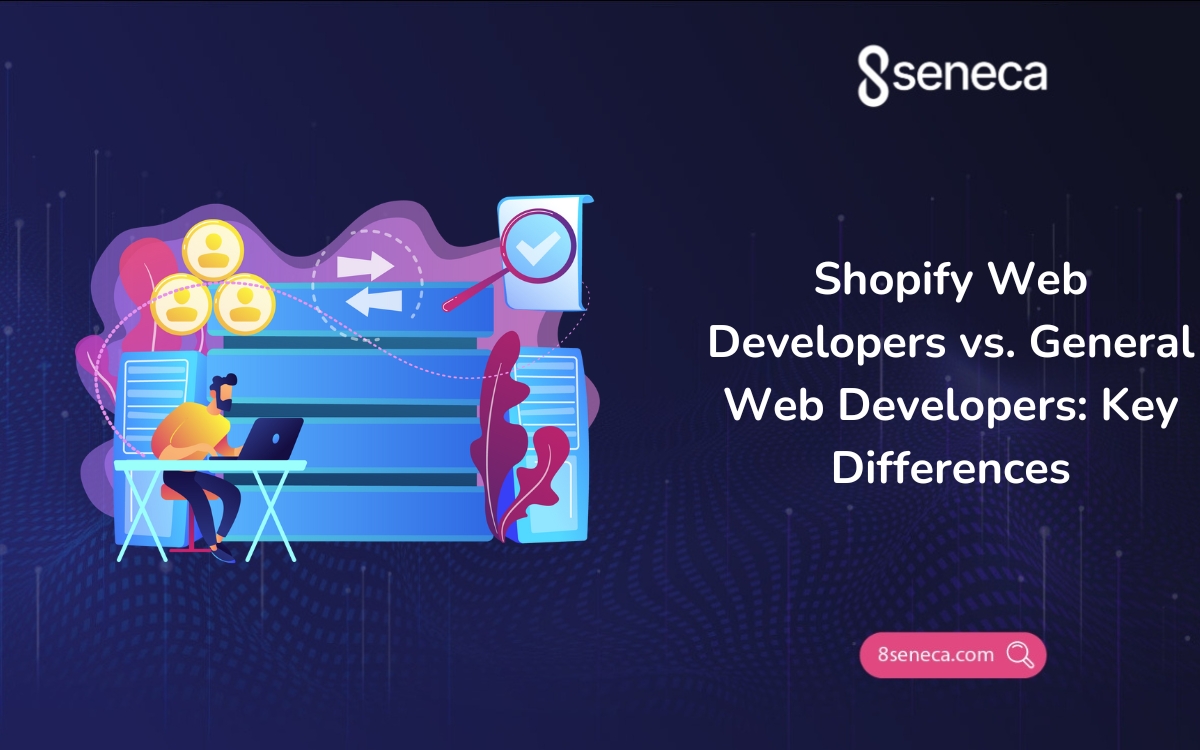 8seneca

Shopify Web Developers vs. General Web Developers: Key Differences

8seneca.com